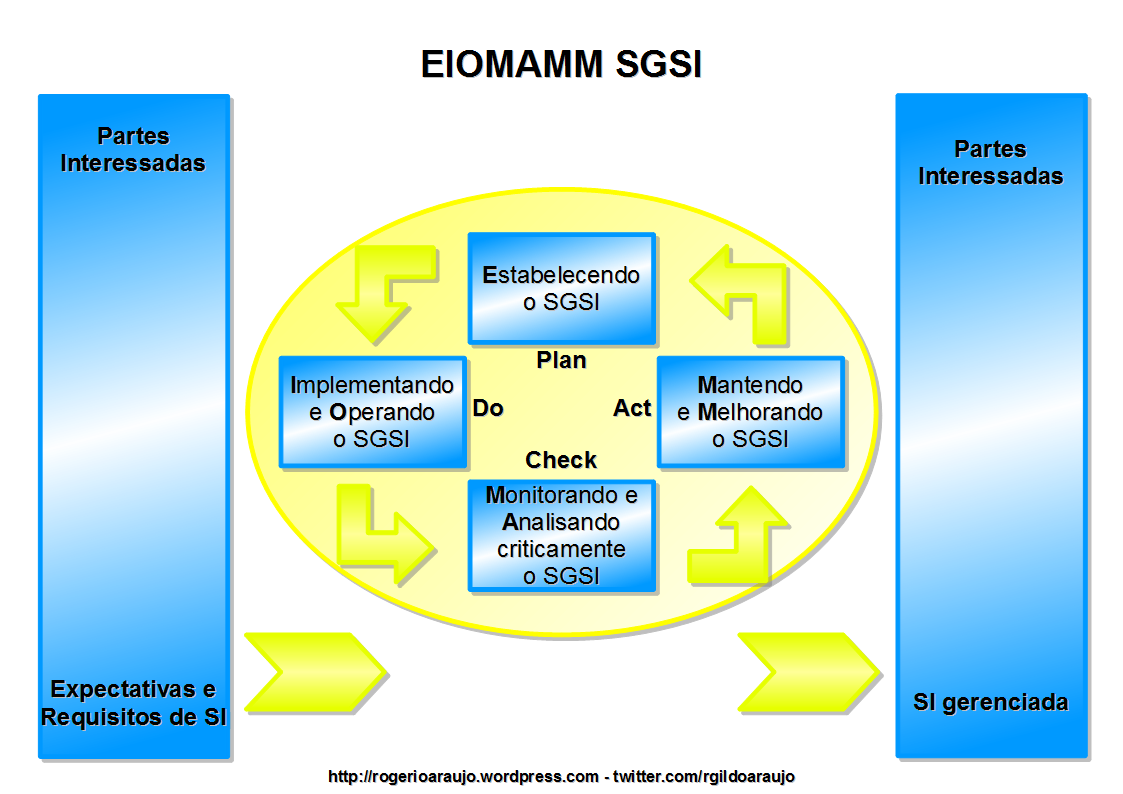 EIOMAMM SGSI

Partes Interessadas

Expectativas e Requisitos de SI

Estabelecendo o SGSI

Plan

Implementando e Operando o SGSI

Do

Act

Mantendo e Melhorando o SGSI

Check

Monitorando e Analisando criticamente o SGSI

Partes Interessadas

SI gerenciada

http://rogerioaraujo.wordpress.com - twitter.com/rgildoaraujo